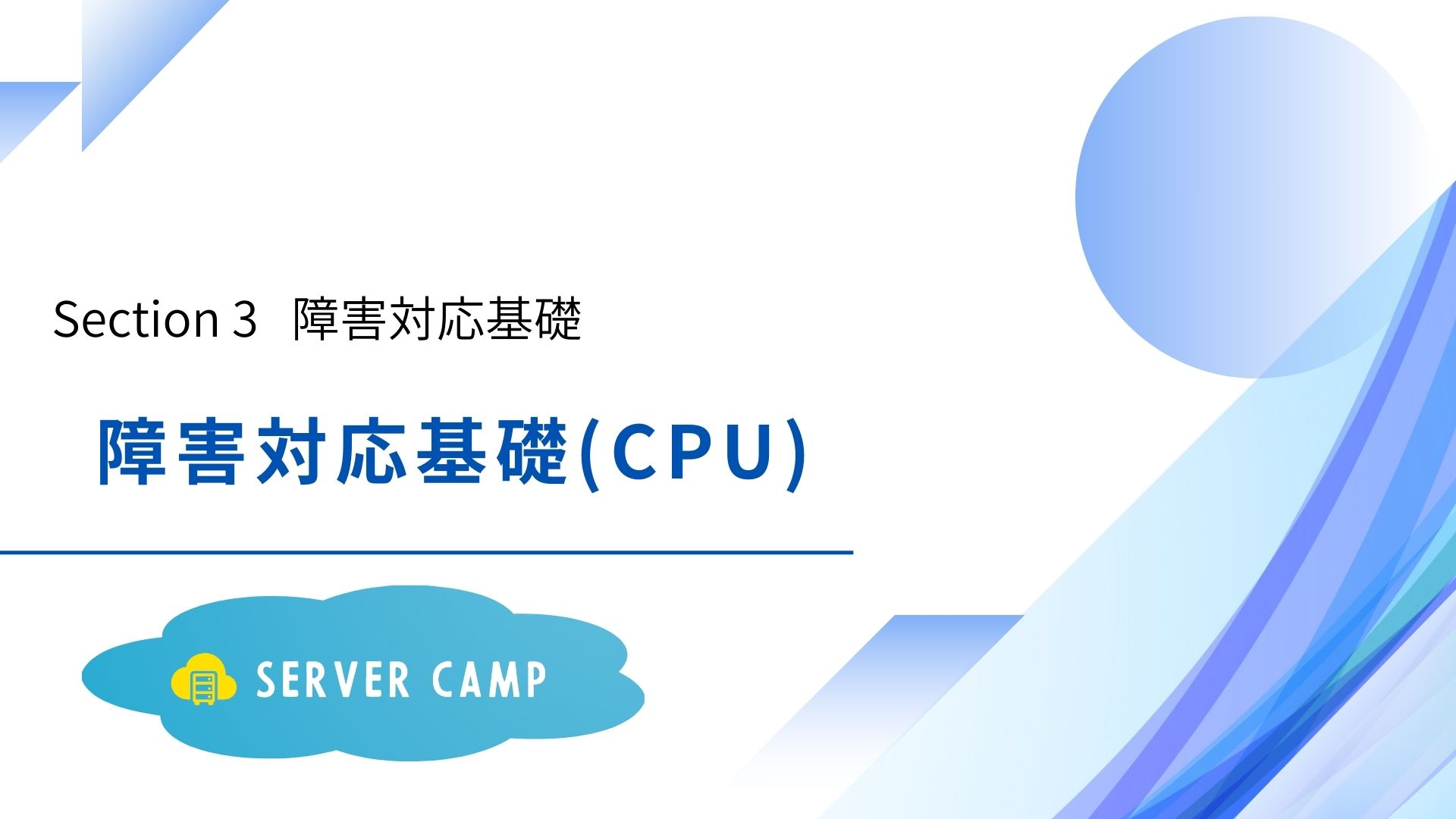 Section 3　障害対応基礎

障害対応基礎(CPU)

SERVER CAMP